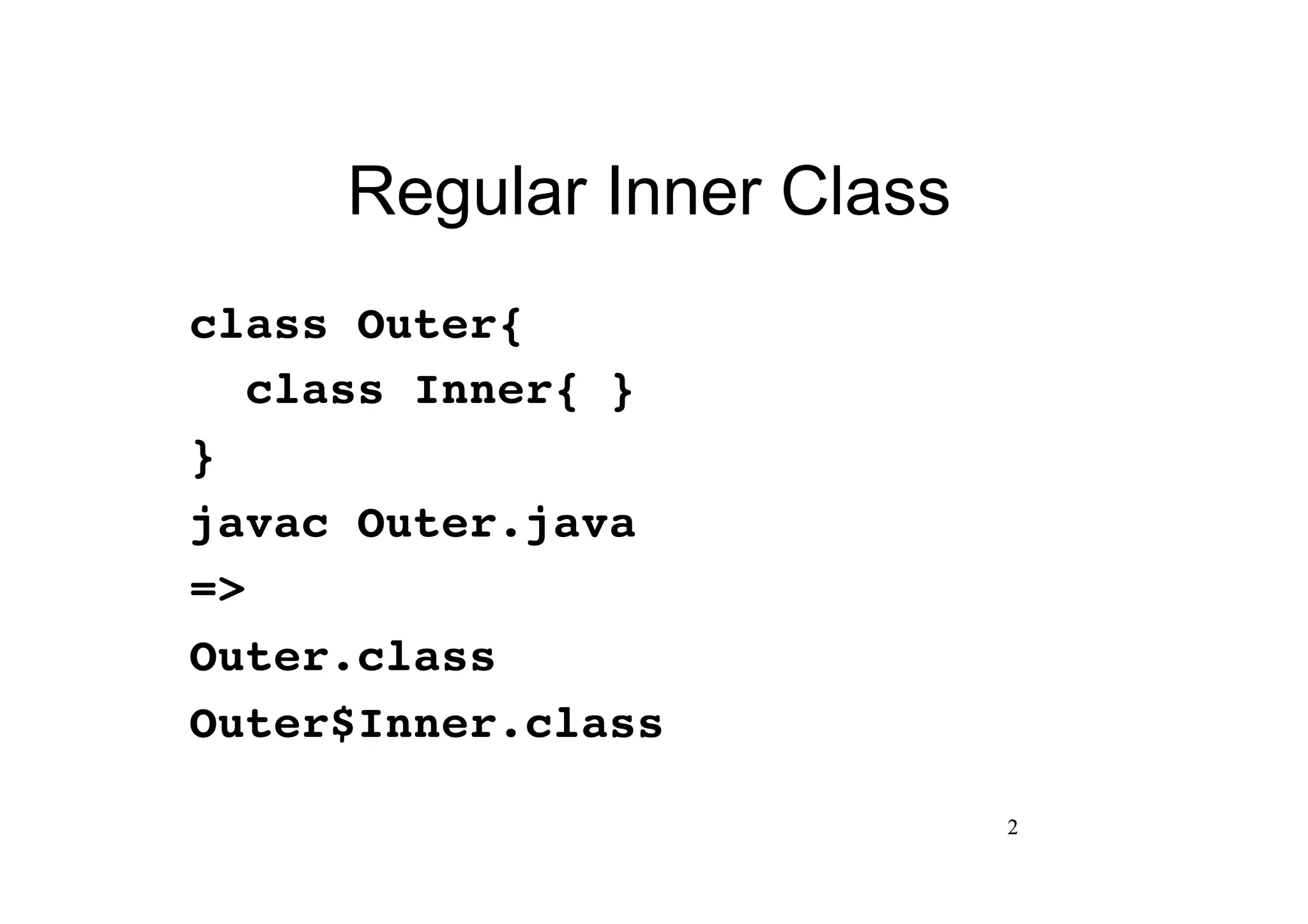 Regular Inner Class

class Outer{
  class Inner{ }
}
javac Outer.java
=>
Outer.class
Outer$Inner.class

2